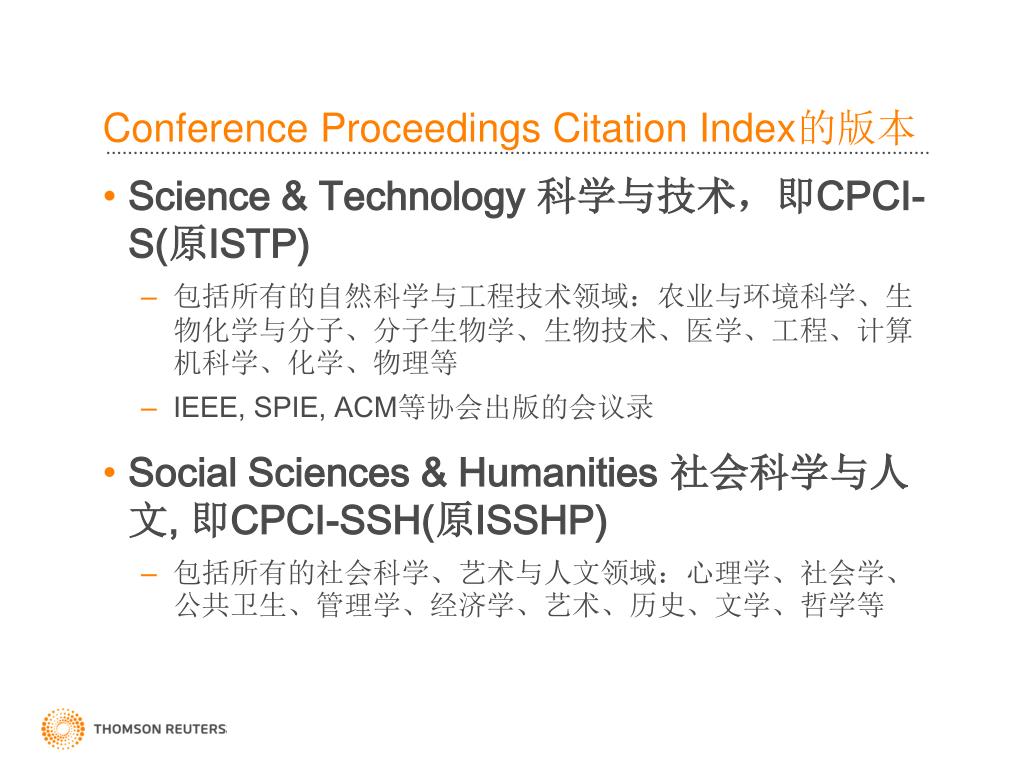 Conference Proceedings Citation Index的版本

• Science & Technology 科学与技术，即CPCI-S(原ISTP)
  – 包括所有的自然科学与工程技术领域：农业与环境科学、生物化学与分子、分子生物学、生物技术、医学、工程、计算机科学、化学、物理等
  – IEEE, SPIE, ACM等协会出版的会议录

• Social Sciences & Humanities 社会科学与人文, 即CPCI-SSH(原ISSHP)
  – 包括所有的社会科学、艺术与人文领域：心理学、社会学、公共卫生、管理学、经济学、艺术、历史、文学、哲学等

THOMSON REUTERS